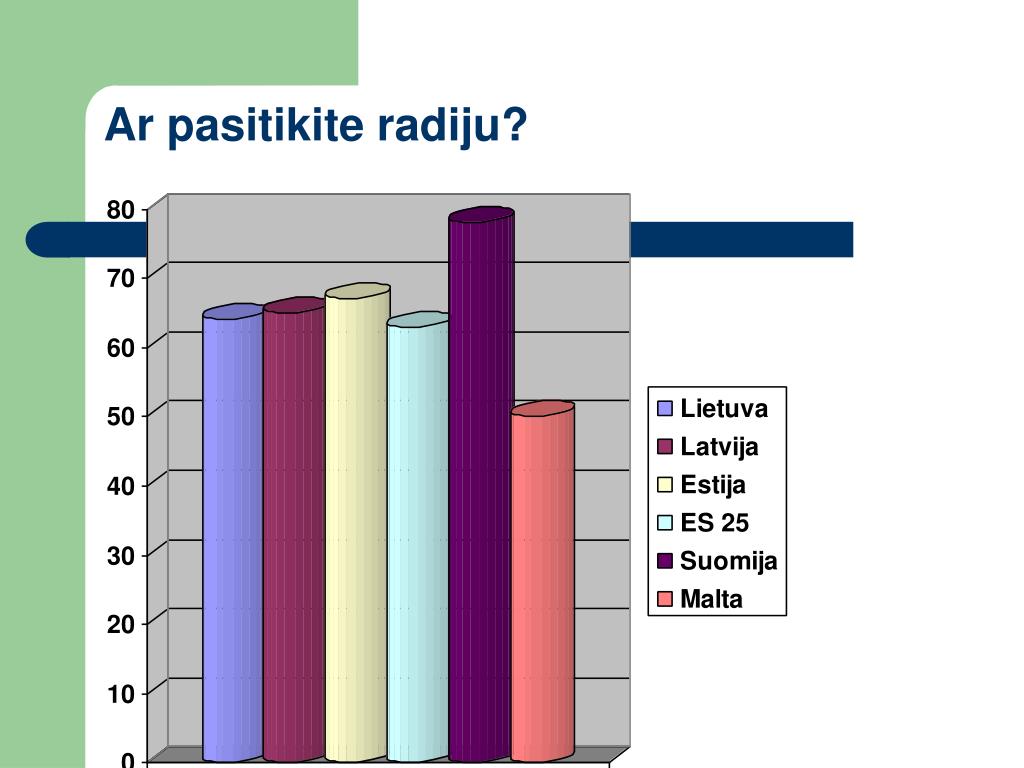 Ar pasitikite radiju?

80
70
60
50
40
30
20
10
0

Lietuva
Latvija
Estija
ES 25
Suomija
Malta